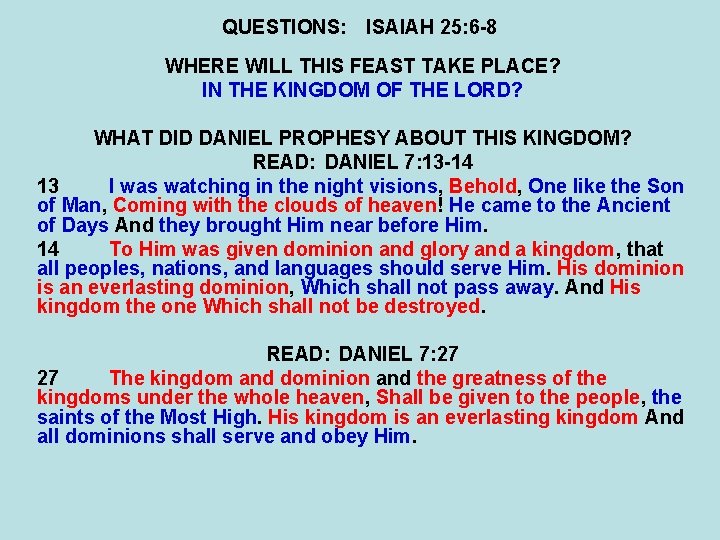 QUESTIONS: ISAIAH 25:6-8

WHERE WILL THIS FEAST TAKE PLACE?
IN THE KINGDOM OF THE LORD?

WHAT DID DANIEL PROPHESY ABOUT THIS KINGDOM?
READ: DANIEL 7:13-14

13 I was watching in the night visions, Behold, One like the Son of Man, Coming with the clouds of heaven! He came to the Ancient of Days And they brought Him near before Him.

14 To Him was given dominion and glory and a kingdom, that all peoples, nations, and languages should serve Him. His dominion is an everlasting dominion, Which shall not pass away. And His kingdom the one Which shall not be destroyed.

READ: DANIEL 7:27

27 The kingdom and dominion and the greatness of the kingdoms under the whole heaven, Shall be given to the people, the saints of the Most High. His kingdom is an everlasting kingdom And all dominions shall serve and obey Him.